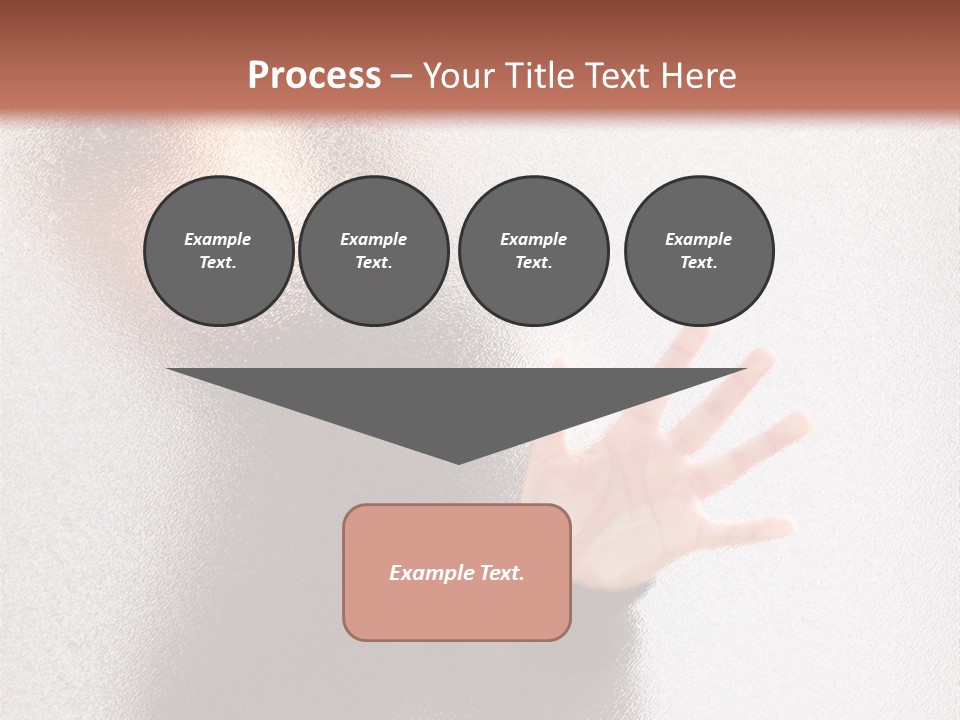 Process – Your Title Text Here

Example Text.

Example Text.

Example Text.

Example Text.

Example Text.